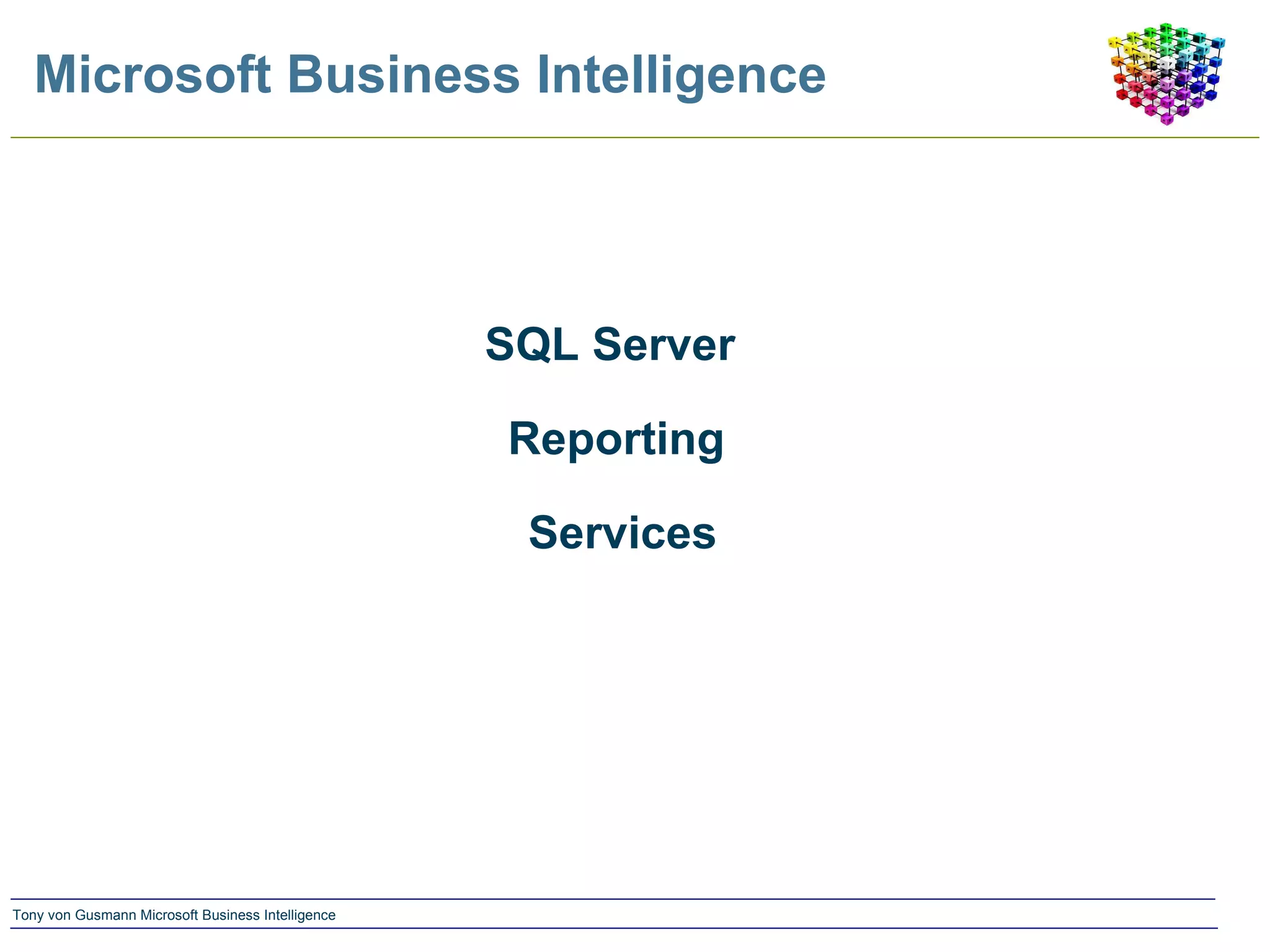 Microsoft Business Intelligence

SQL Server

Reporting

Services

Tony von Gusmann Microsoft Business Intelligence